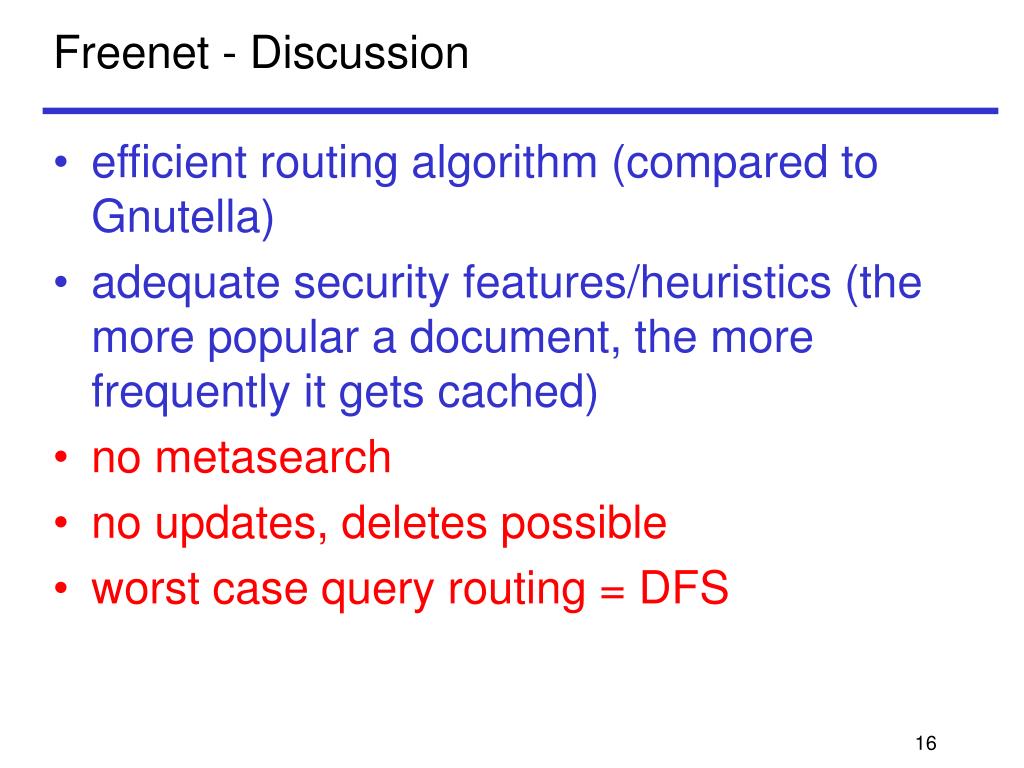 Freenet - Discussion

• efficient routing algorithm (compared to Gnutella)
• adequate security features/heuristics (the more popular a document, the more frequently it gets cached)
• no metasearch
• no updates, deletes possible
• worst case query routing = DFS

16